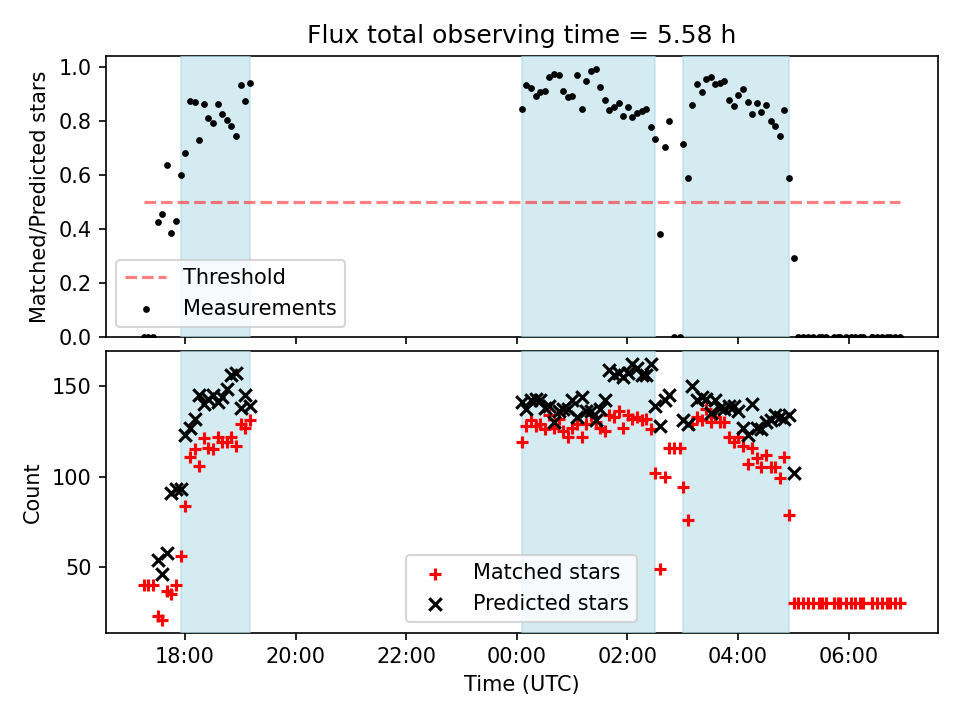 Flux total observing time = 5.58 h

Matched/Predicted stars

1.0
0.8
0.6
0.4
0.2
0.0

Threshold
Measurements

Count

150
100
50

Matched stars
Predicted stars

18:00
20:00
22:00
00:00
02:00
04:00
06:00

Time (UTC)